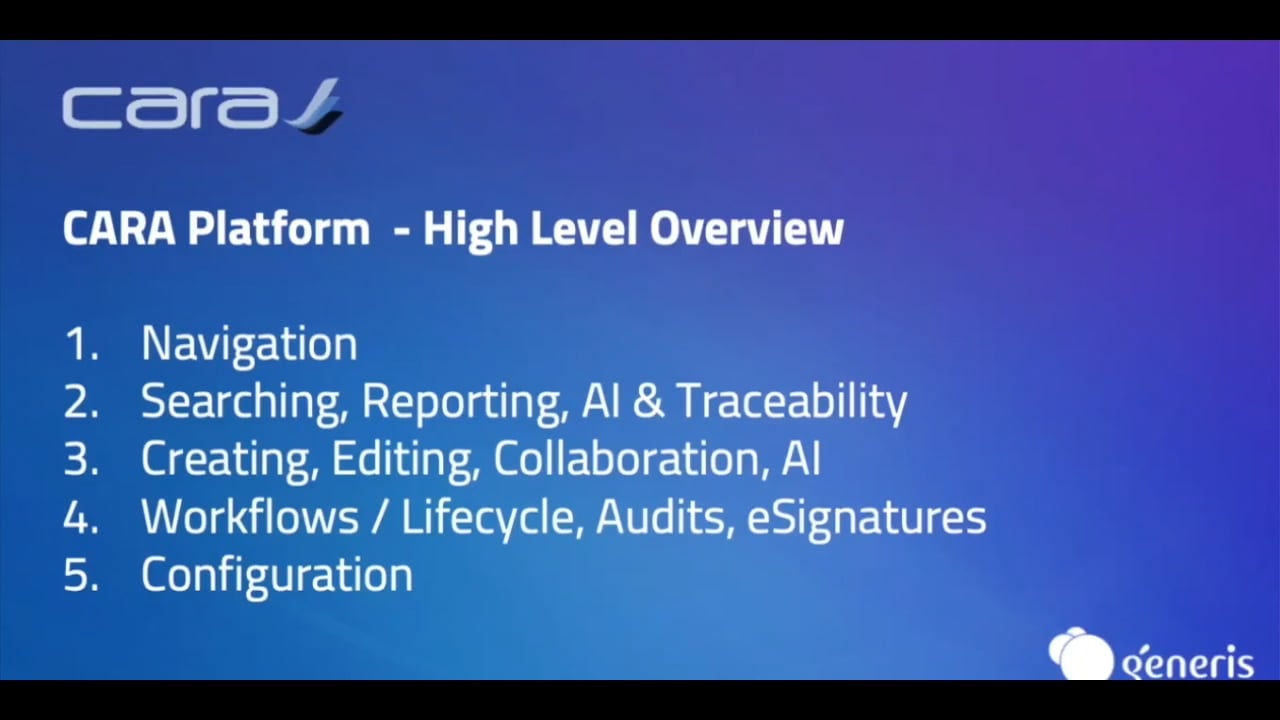 cara

CARA Platform - High Level Overview

1. Navigation
2. Searching, Reporting, AI & Traceability
3. Creating, Editing, Collaboration, AI
4. Workflows / Lifecycle, Audits, eSignatures
5. Configuration

generis